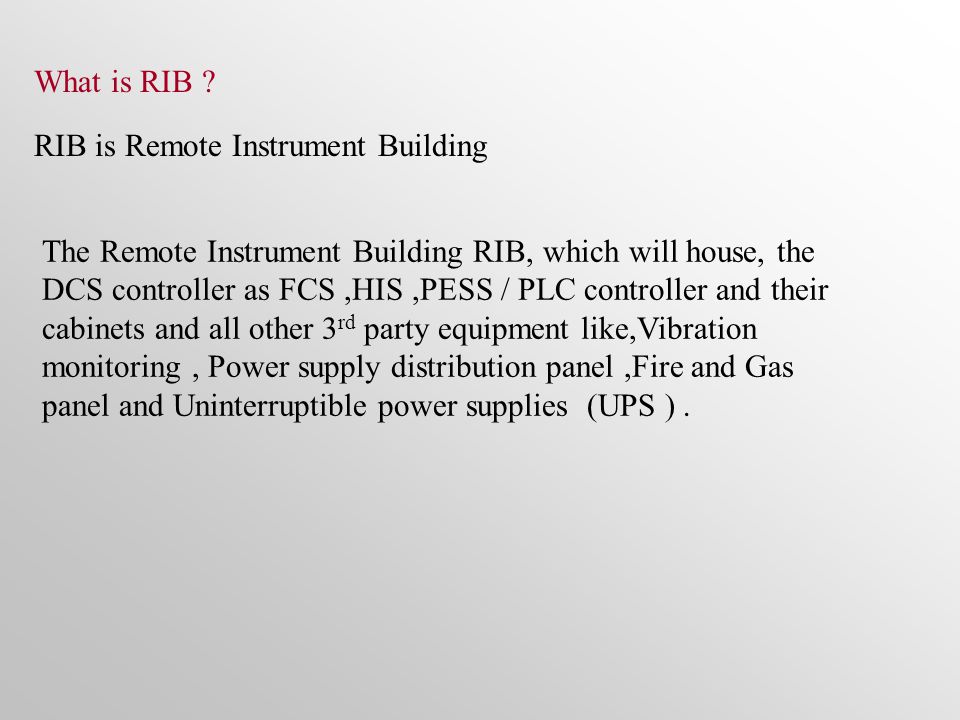 What is RIB ?

RIB is Remote Instrument Building

The Remote Instrument Building RIB, which will house, the DCS controller as FCS ,HIS ,PESS / PLC controller and their cabinets and all other 3$^{rd}$ party equipment like,Vibration monitoring , Power supply distribution panel ,Fire and Gas panel and Uninterruptible power supplies (UPS ) .